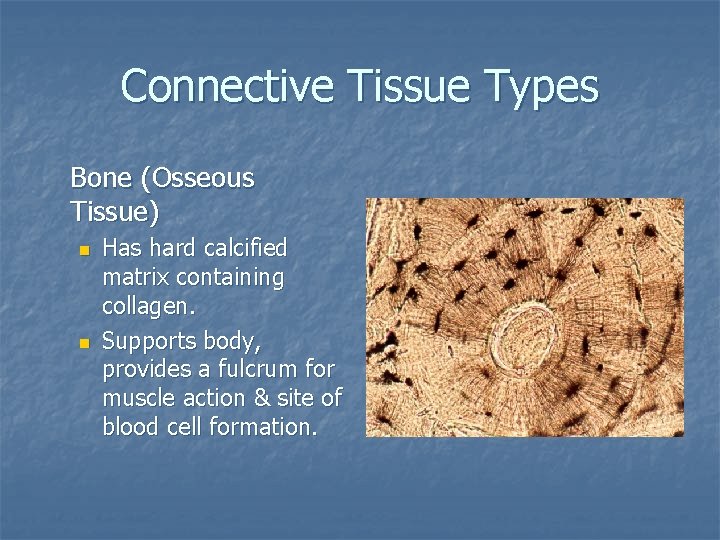 Connective Tissue Types

Bone (Osseous Tissue)

- Has hard calcified matrix containing collagen.
- Supports body, provides a fulcrum for muscle action & site of blood cell formation.